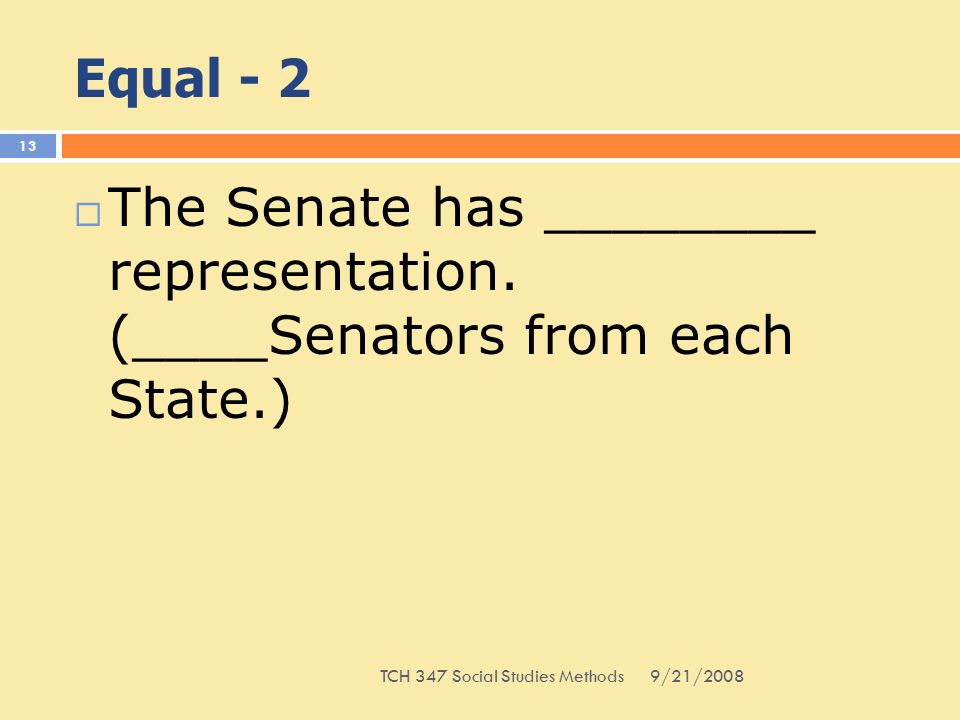 Equal - 2

13

□ The Senate has ________ representation. (____Senators from each State.)

TCH 347 Social Studies Methods 9/21/2008